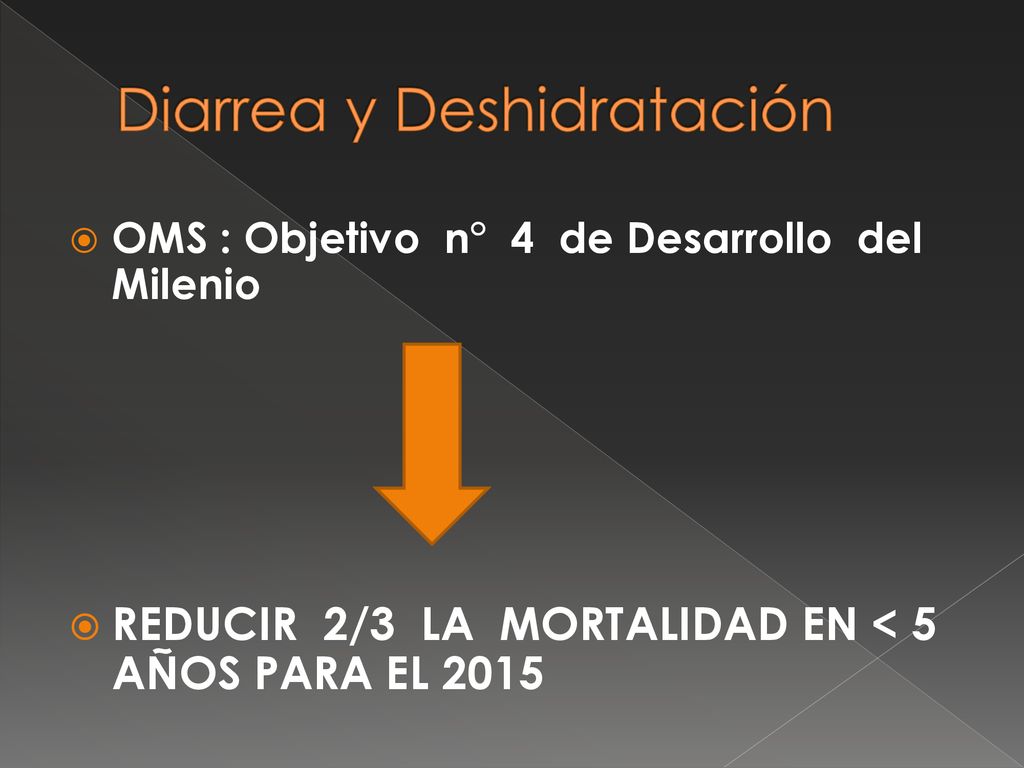 Diarrea y Deshidratación

OMS : Objetivo n° 4 de Desarrollo del Milenio

REDUCIR 2/3 LA MORTALIDAD EN < 5 AÑOS PARA EL 2015